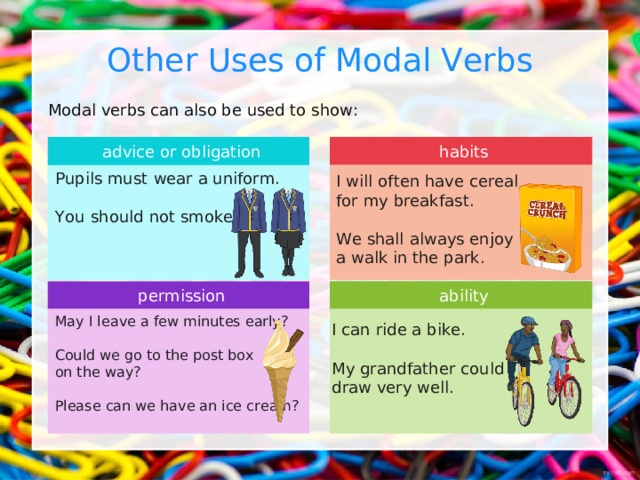 Other Uses of Modal Verbs

Modal verbs can also be used to show:

advice or obligation

Pupils must wear a uniform.

You should not smoke

habits

I will often have cereal for my breakfast.

We shall always enjoy a walk in the park.

CEREAL CRUNCH

permission

May I leave a few minutes early?

Could we go to the post box on the way?

Please can we have an ice cream?

ability

I can ride a bike.

My grandfather could draw very well.